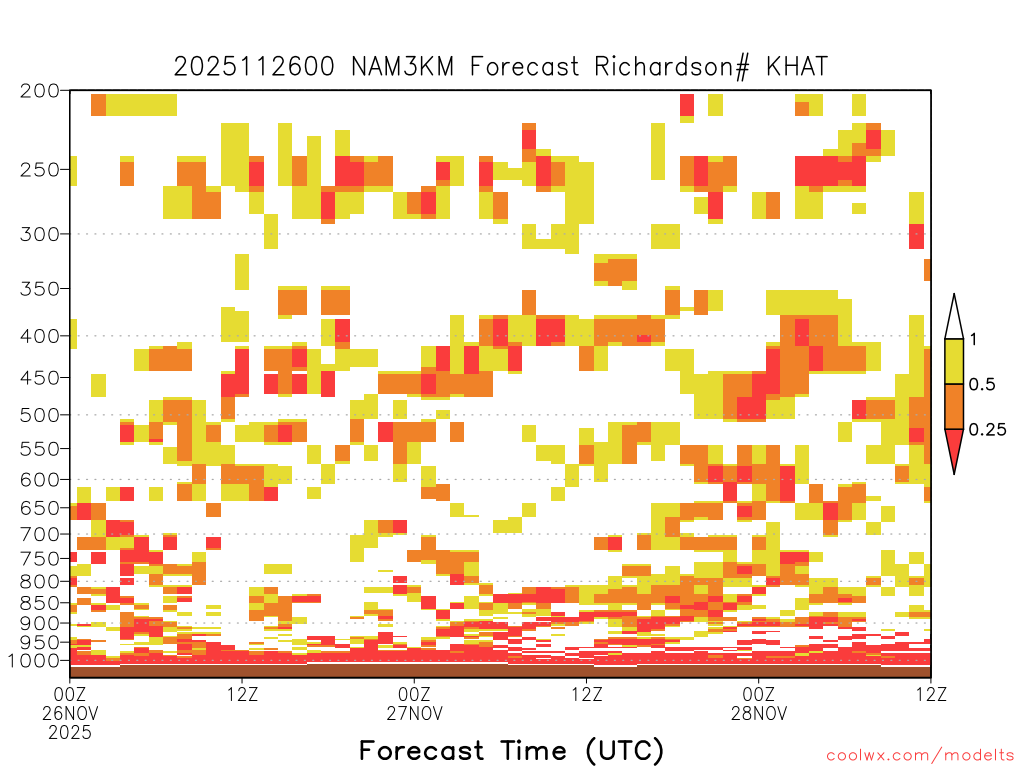 2025112600 NAM3KM Forecast Richardson# KHAT

200
250
300
350
400
450
500
550
600
650
700
750
800
850
900
950
1000

1
0.5
0.25

00Z
26NOV
2025
12Z
00Z
27NOV
12Z
00Z
28NOV
12Z

Forecast Time (UTC)

coolwx.com/modelts